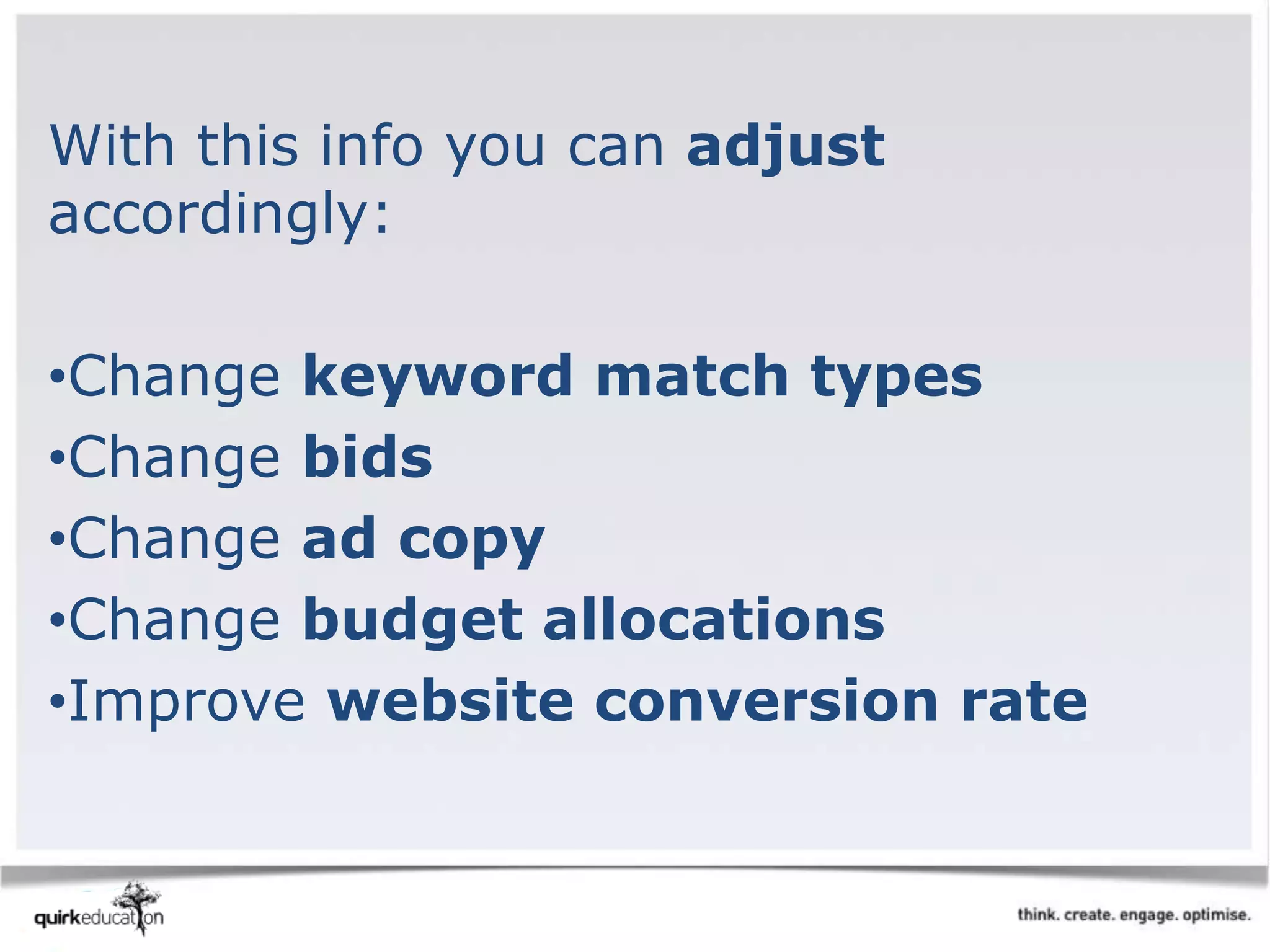 With this info you can adjust accordingly:

•Change keyword match types
•Change bids
•Change ad copy
•Change budget allocations
•Improve website conversion rate

quirkeducation

think. create. engage. optimise.